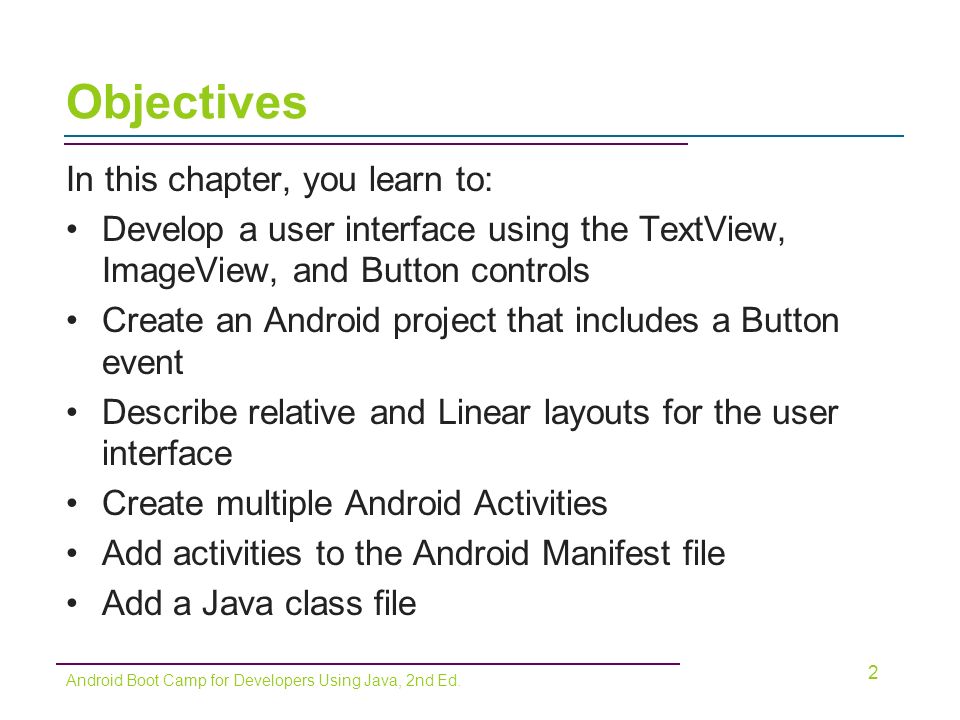 Objectives

In this chapter, you learn to:

• Develop a user interface using the TextView, ImageView, and Button controls
• Create an Android project that includes a Button event
• Describe relative and Linear layouts for the user interface
• Create multiple Android Activities
• Add activities to the Android Manifest file
• Add a Java class file

Android Boot Camp for Developers Using Java, 2nd Ed.

2